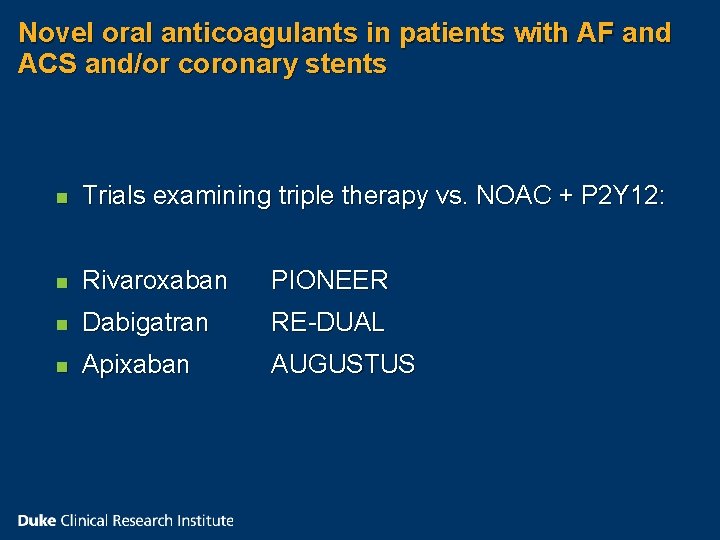 Novel oral anticoagulants in patients with AF and ACS and/or coronary stents

- Trials examining triple therapy vs. NOAC + P2Y12:

- Rivaroxaban PIONEER
- Dabigatran RE-DUAL
- Apixaban AUGUSTUS

Duke Clinical Research Institute